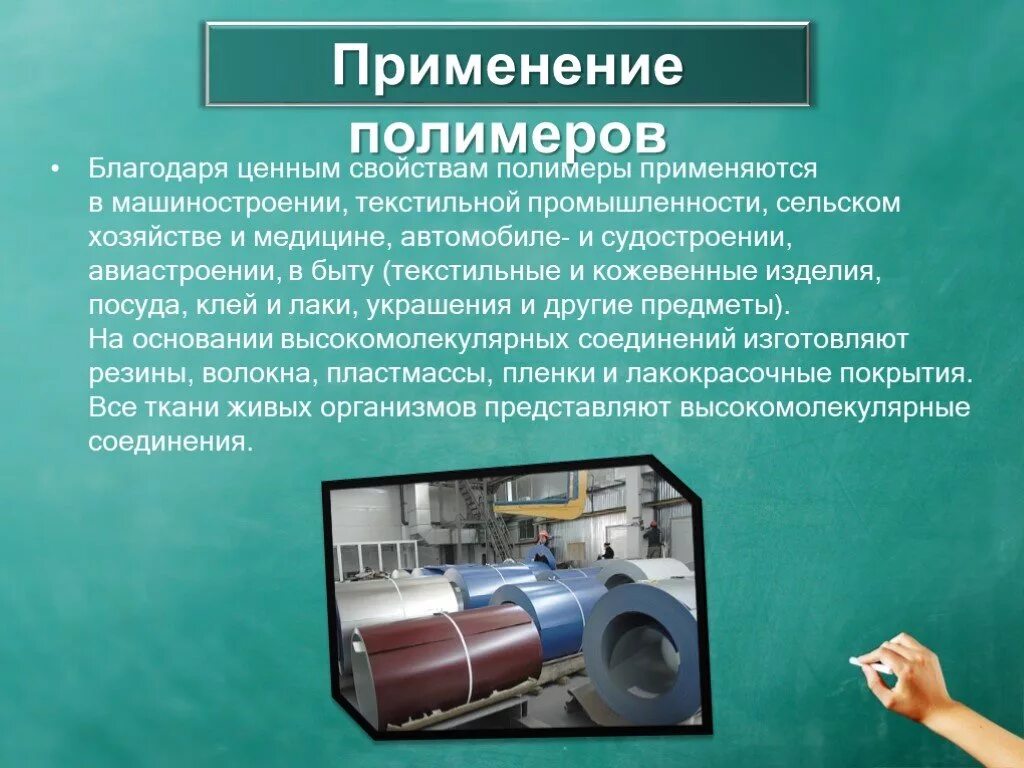 Применение полимеров

• Благодаря ценным свойствам полимеры применяются в машиностроении, текстильной промышленности, сельском хозяйстве и медицине, автомобиле- и судостроении, авиастроении, в быту (текстильные и кожевенные изделия, посуда, клей и лаки, украшения и другие предметы). На основании высокомолекулярных соединений изготовляют резины, волокна, пластмассы, пленки и лакокрасочные покрытия. Все ткани живых организмов представляют высокомолекулярные соединения.